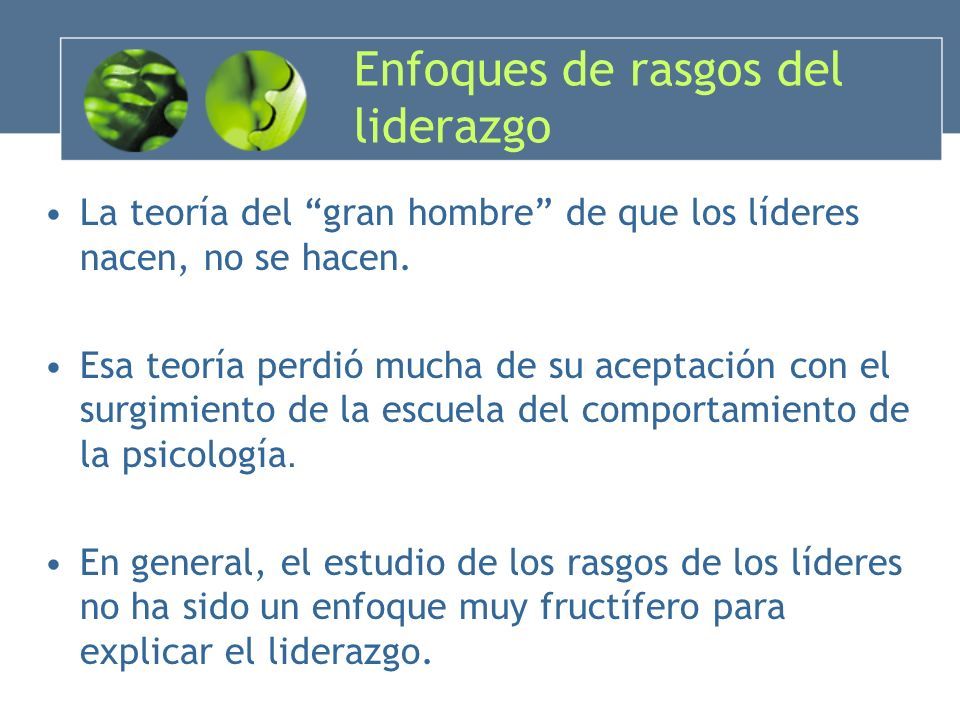 Enfoques de rasgos del liderazgo

• La teoría del “gran hombre” de que los líderes nacen, no se hacen.

• Esa teoría perdió mucha de su aceptación con el surgimiento de la escuela del comportamiento de la psicología.

• En general, el estudio de los rasgos de los líderes no ha sido un enfoque muy fructífero para explicar el liderazgo.